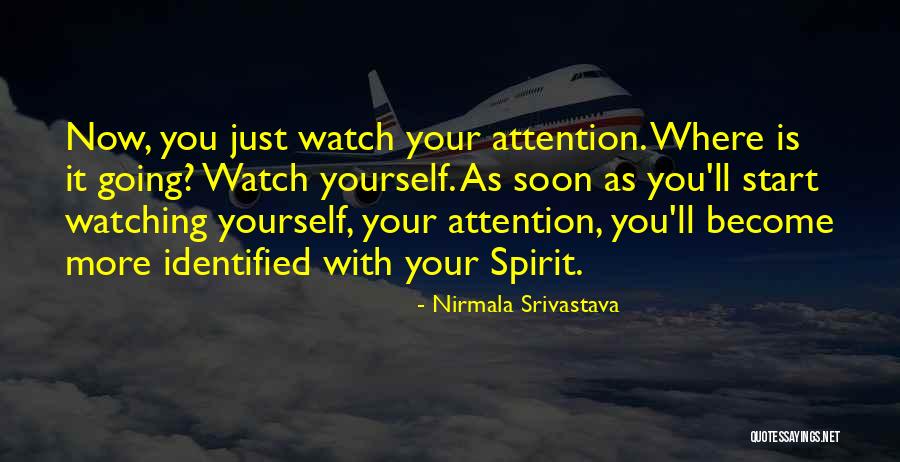 Now, you just watch your attention. Where is it going? Watch yourself. As soon as you'll start watching yourself, your attention, you'll become more identified with your Spirit.

- Nirmala Srivastava

QUOTESSAYINGS.NET